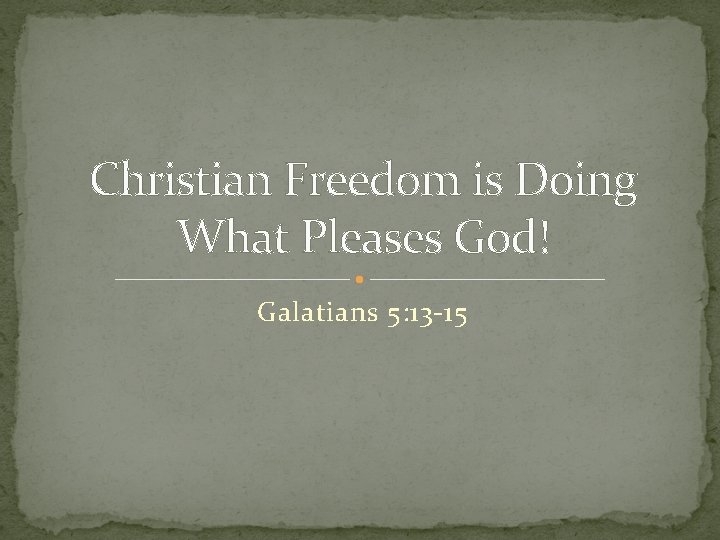 Christian Freedom is Doing What Pleases God!

Galatians 5:13-15